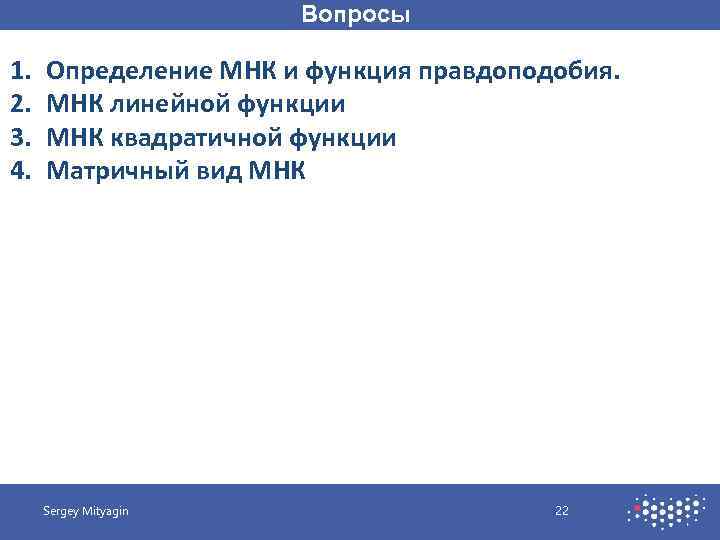 Вопросы

1. Определение МНК и функция правдоподобия.
2. МНК линейной функции
3. МНК квадратичной функции
4. Матричный вид МНК

Sergey Mityagin

22